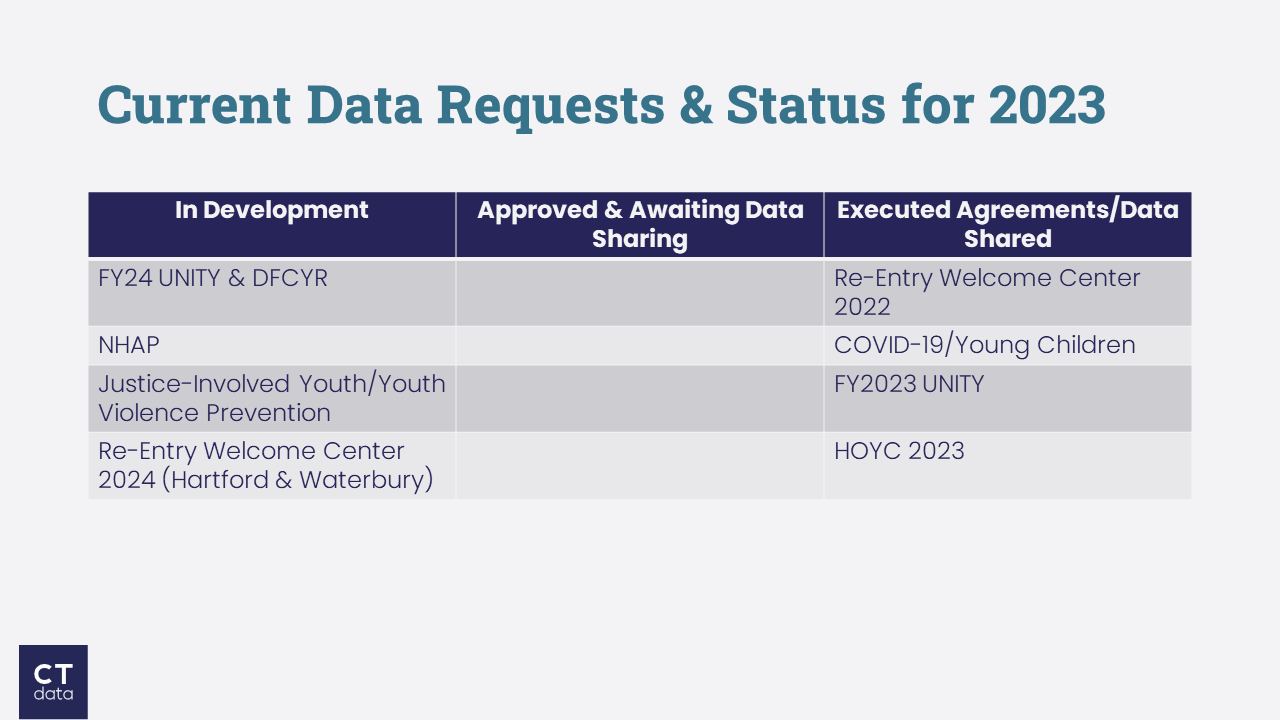 Current Data Requests & Status for 2023

| In Development | Approved & Awaiting Data Sharing | Executed Agreements/Data Shared |
|---|---|---|
| FY24 UNITY & DFCYR | | Re-Entry Welcome Center 2022 |
| NHAP | | COVID-19/Young Children |
| Justice-Involved Youth/Youth Violence Prevention | | FY2023 UNITY |
| Re-Entry Welcome Center 2024 (Hartford & Waterbury) | | HOYC 2023 |

CT
data